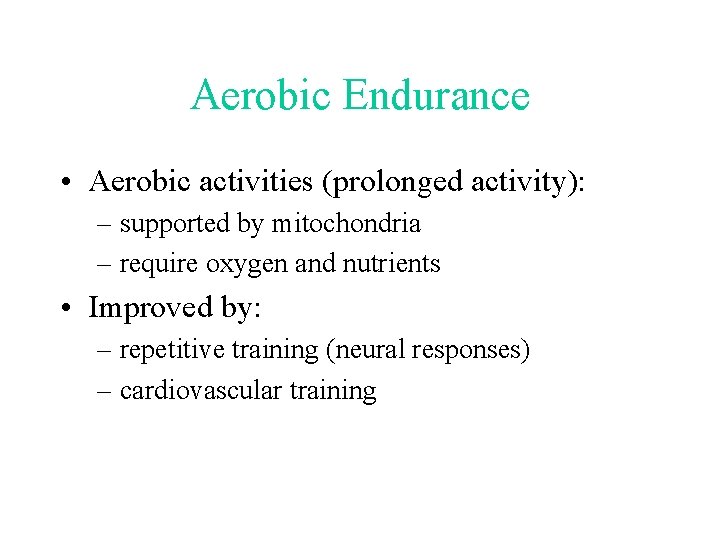 Aerobic Endurance

• Aerobic activities (prolonged activity):
– supported by mitochondria
– require oxygen and nutrients

• Improved by:
– repetitive training (neural responses)
– cardiovascular training